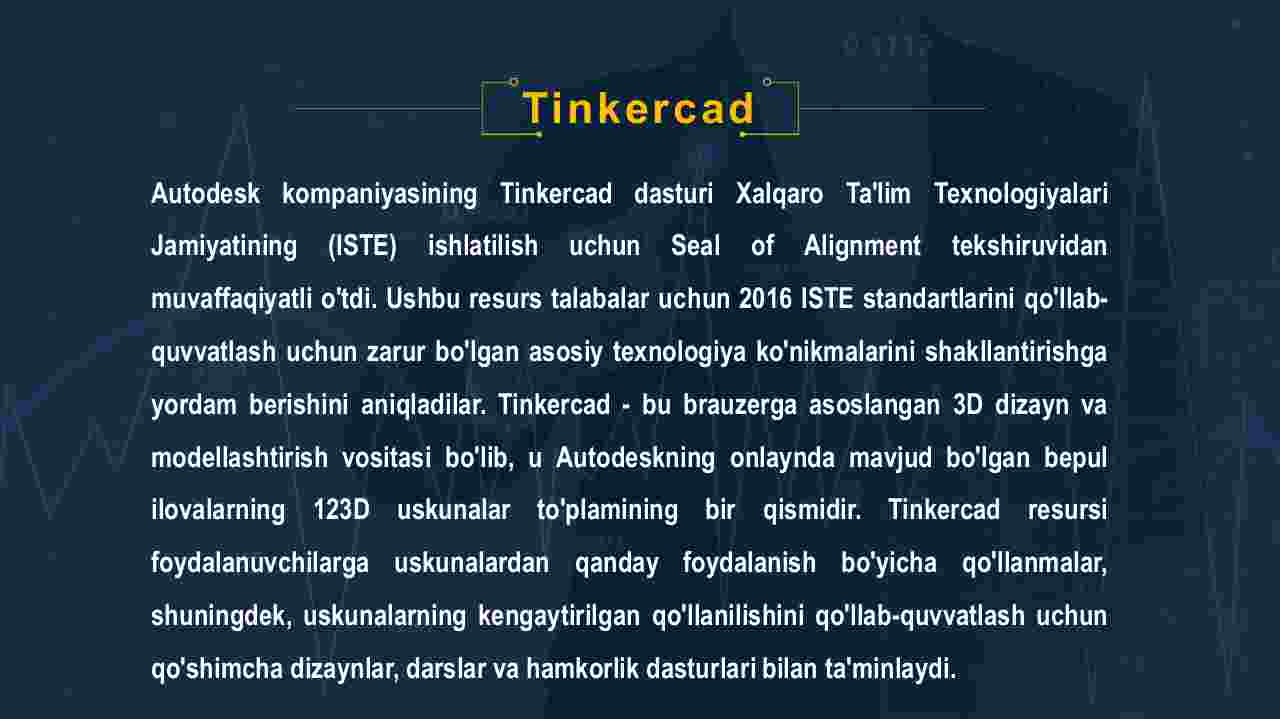 Tinkercad

Autodesk kompaniyasining Tinkercad dasturi Xalqaro Ta'lim Texnologiyalari Jamiyatining (ISTE) ishlatilish uchun Seal of Alignment tekshiruvidan muvaffaqiyatli o'tdi. Ushbu resurs talabalar uchun 2016 ISTE standartlarini qo'llab-quvvatlash uchun zarur bo'lgan asosiy texnologiya ko'nikmalarini shakllantirishga yordam berishini aniqladilar. Tinkercad - bu brauzerga asoslangan 3D dizayn va modellashtirish vositasi bo'lib, u Autodeskning onlaynda mavjud bo'lgan bepul ilovalarning 123D uskunalar to'plamining bir qismidir. Tinkercad resursi foydalanuvchilarga uskunalardan qanday foydalanish bo'yicha qo'llanmalar, shuningdek, uskunalarning kengaytirilgan qo'llanilishini qo'llab-quvvatlash uchun qo'shimcha dizaynlar, darslar va hamkorlik dasturlari bilan ta'minlaydi.